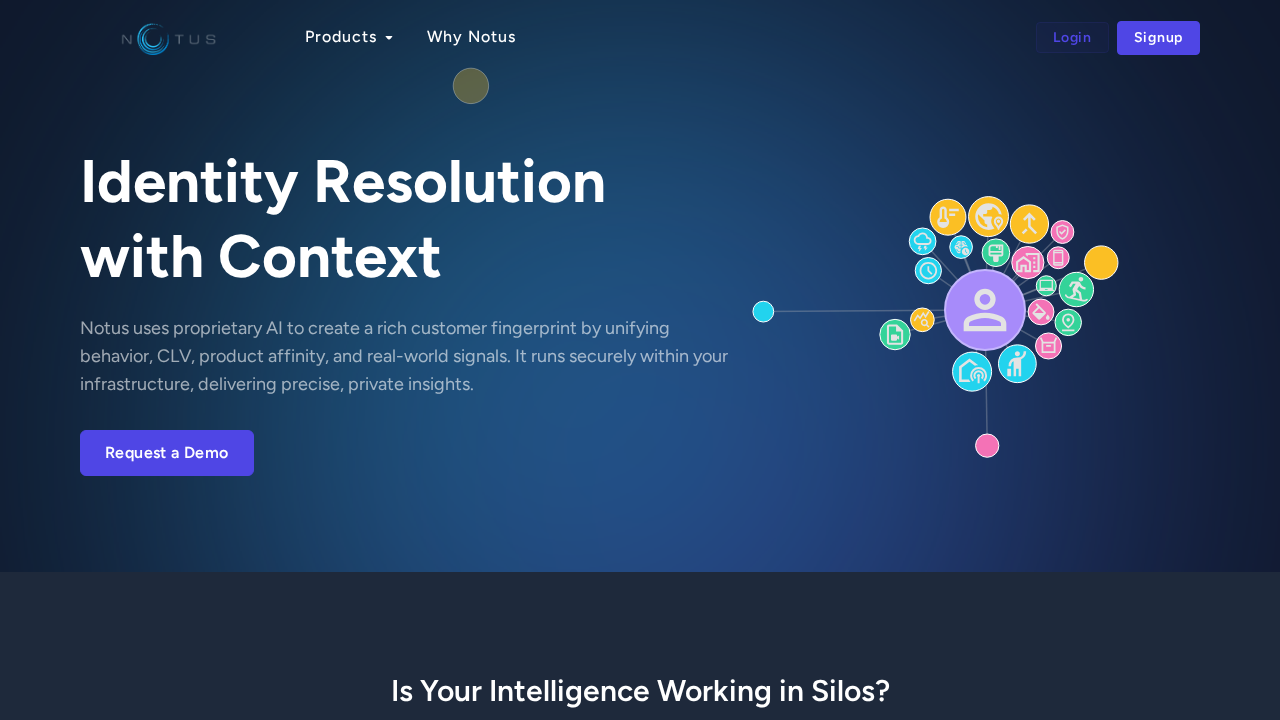 NOTUS

Products

Why Notus

Login

Signup

Identity Resolution with Context

Notus uses proprietary AI to create a rich customer fingerprint by unifying behavior, CLV, product affinity, and real-world signals. It runs securely within your infrastructure, delivering precise, private insights.

Request a Demo

Is Your Intelligence Working in Silos?